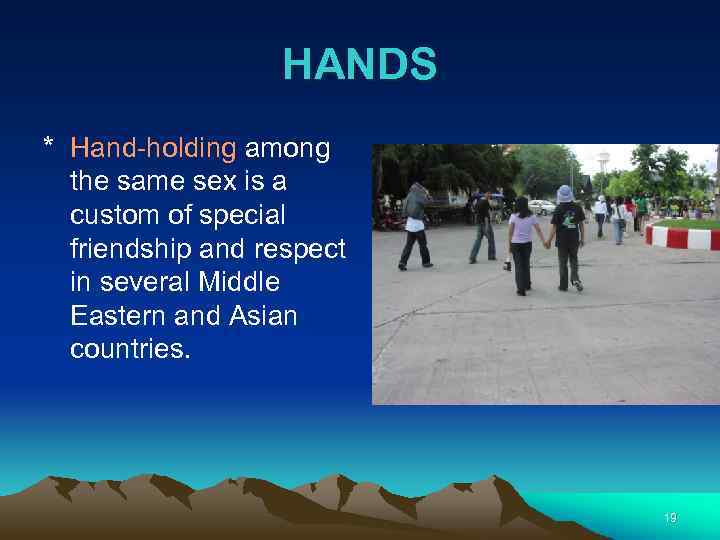 HANDS

* Hand-holding among the same sex is a custom of special friendship and respect in several Middle Eastern and Asian countries.

19